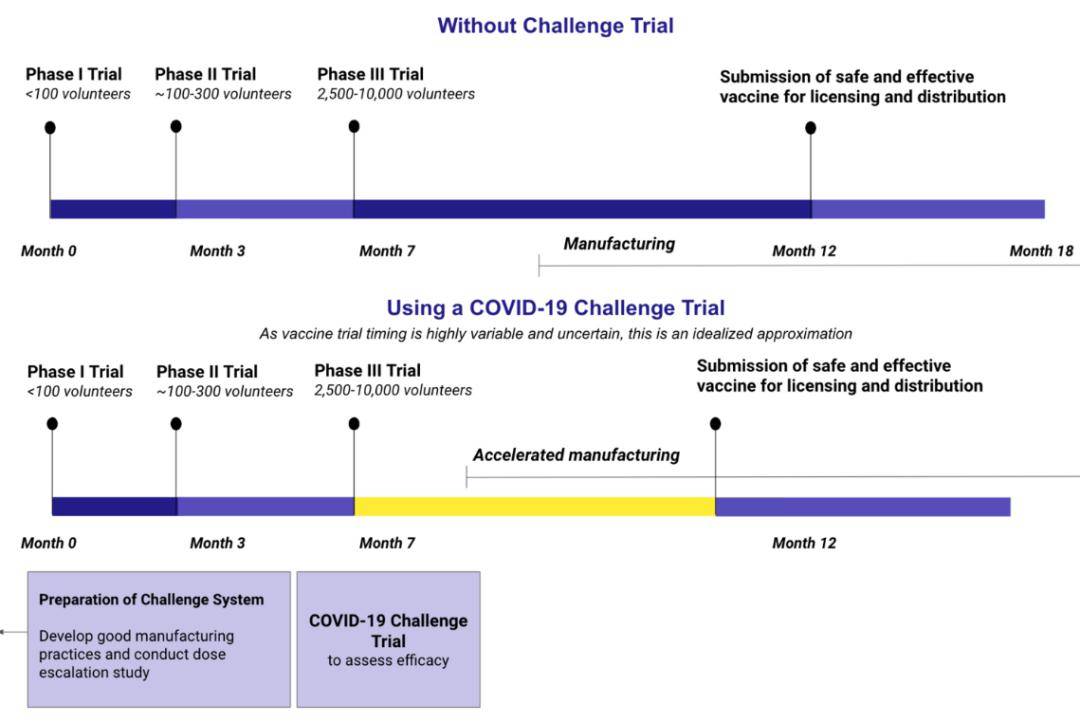 Without Challenge Trial

Phase I Trial
<100 volunteers

Phase II Trial
~100-300 volunteers

Phase III Trial
2,500-10,000 volunteers

Submission of safe and effective vaccine for licensing and distribution

Month 0

Month 3

Month 7

Manufacturing

Month 12

Month 18

Using a COVID-19 Challenge Trial
As vaccine trial timing is highly variable and uncertain, this is an idealized approximation

Phase I Trial
<100 volunteers

Phase II Trial
~100-300 volunteers

Phase III Trial
2,500-10,000 volunteers

Submission of safe and effective vaccine for licensing and distribution

Accelerated manufacturing

Month 0

Month 3

Month 7

Month 12

Preparation of Challenge System

Develop good manufacturing practices and conduct dose escalation study

COVID-19 Challenge Trial
to assess efficacy